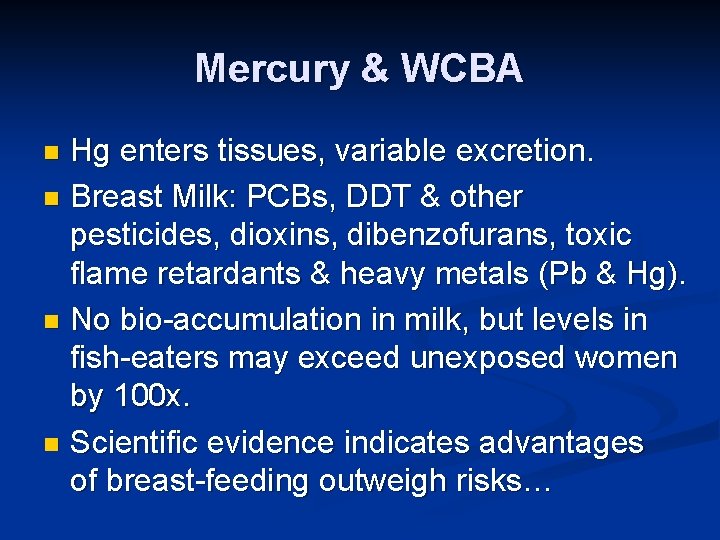 Mercury & WCBA

- Hg enters tissues, variable excretion.
- Breast Milk: PCBs, DDT & other pesticides, dioxins, dibenzofurans, toxic flame retardants & heavy metals (Pb & Hg).
- No bio-accumulation in milk, but levels in fish-eaters may exceed unexposed women by 100x.
- Scientific evidence indicates advantages of breast-feeding outweigh risks…